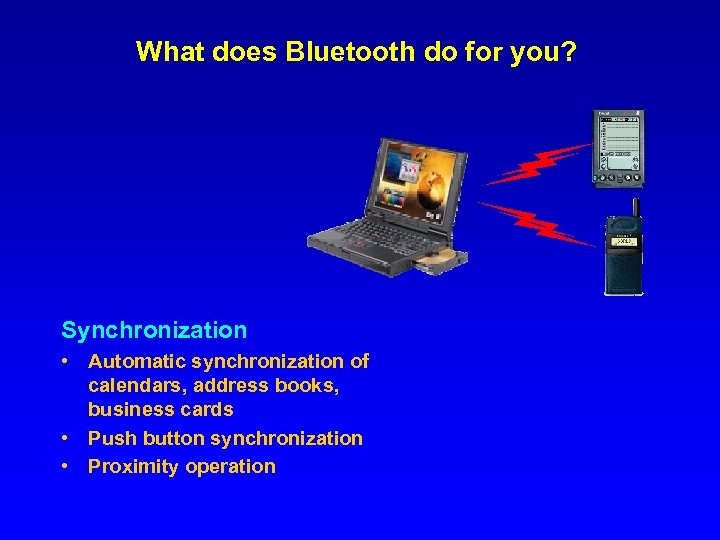 What does Bluetooth do for you?

Synchronization

• Automatic synchronization of calendars, address books, business cards
• Push button synchronization
• Proximity operation